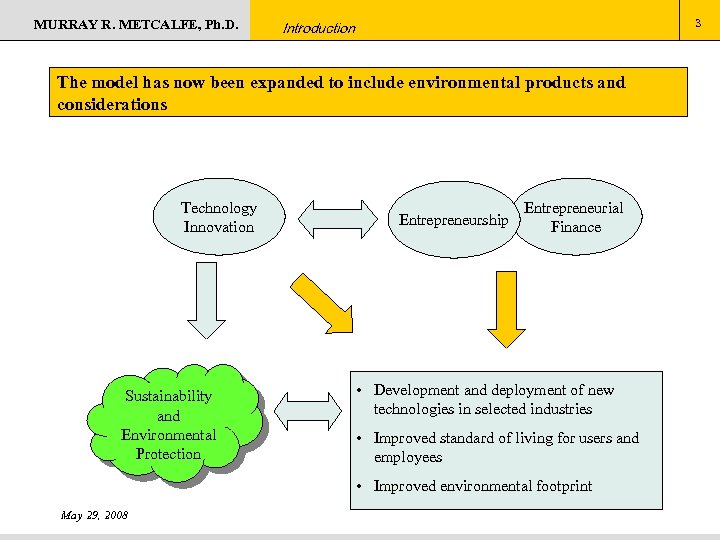 MURRAY R. METCALFE, Ph.D.

Introduction

3

The model has now been expanded to include environmental products and considerations

Technology Innovation

Entrepreneurship

Entrepreneurial Finance

Sustainability and Environmental Protection

• Development and deployment of new technologies in selected industries

• Improved standard of living for users and employees

• Improved environmental footprint

May 29, 2008